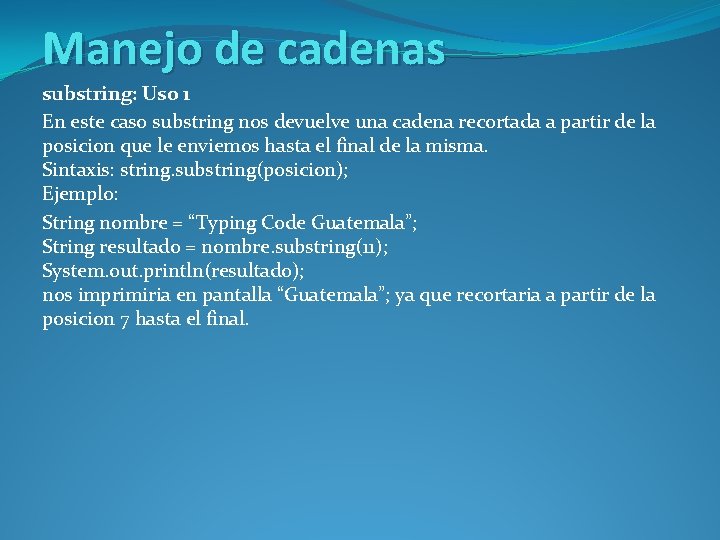 Manejo de cadenas

substring: Uso 1

En este caso substring nos devuelve una cadena recortada a partir de la posicion que le enviemos hasta el final de la misma.
Sintaxis: string.substring(posicion);
Ejemplo:

String nombre = “Typing Code Guatemala”;
String resultado = nombre.substring(11);
System.out.println(resultado);
nos imprimiria en pantalla “Guatemala”; ya que recortaria a partir de la posicion 7 hasta el final.